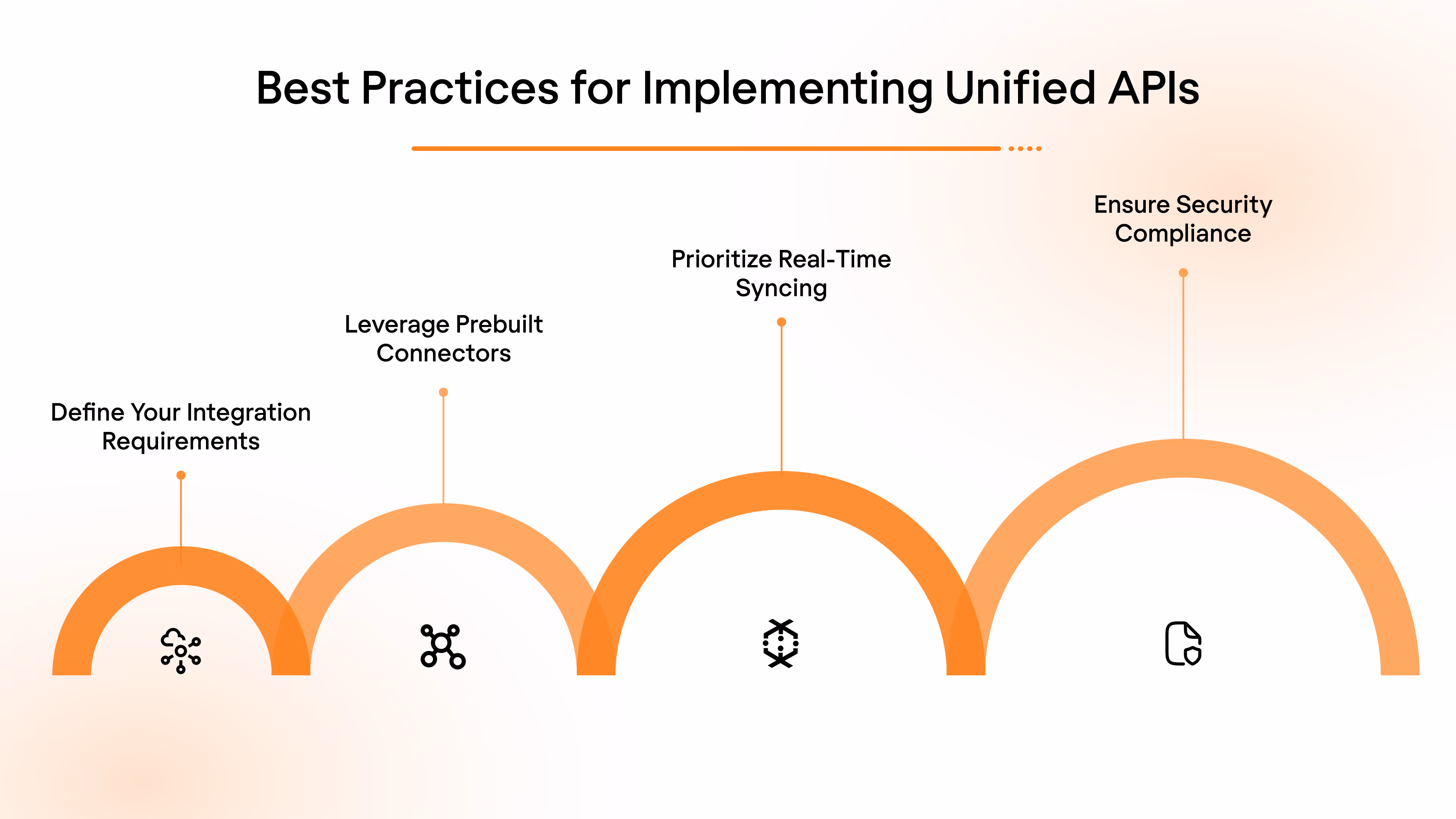 Best Practices for Implementing Unified APIs

Define Your Integration Requirements

Leverage Prebuilt Connectors

Prioritize Real-Time Syncing

Ensure Security Compliance